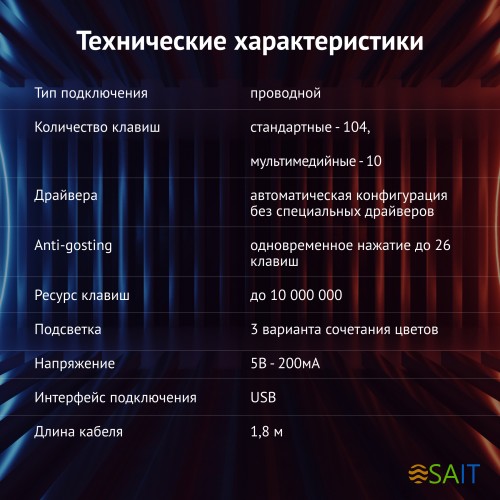 Технические характеристики

| | |
|---|---|
| Тип подключения | проводной |
| Количество клавиш | стандартные - 104, мультимедийные - 10 |
| Драйвера | автоматическая конфигурация без специальных драйверов |
| Anti-gosting | одновременное нажатие до 26 клавиш |
| Ресурс клавиш | до 10 000 000 |
| Подсветка | 3 варианта сочетания цветов |
| Напряжение | 5В - 200мА |
| Интерфейс подключения | USB |
| Длина кабеля | 1,8 м |

SAIT